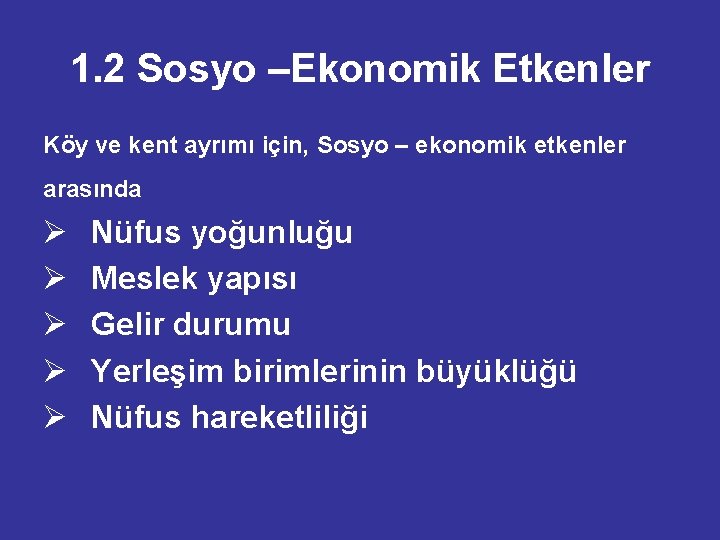 1.2 Sosyo –Ekonomik Etkenler

Köy ve kent ayrımı için, Sosyo – ekonomik etkenler arasında

➢ Nüfus yoğunluğu
➢ Meslek yapısı
➢ Gelir durumu
➢ Yerleşim birimlerinin büyüklüğü
➢ Nüfus hareketliliği